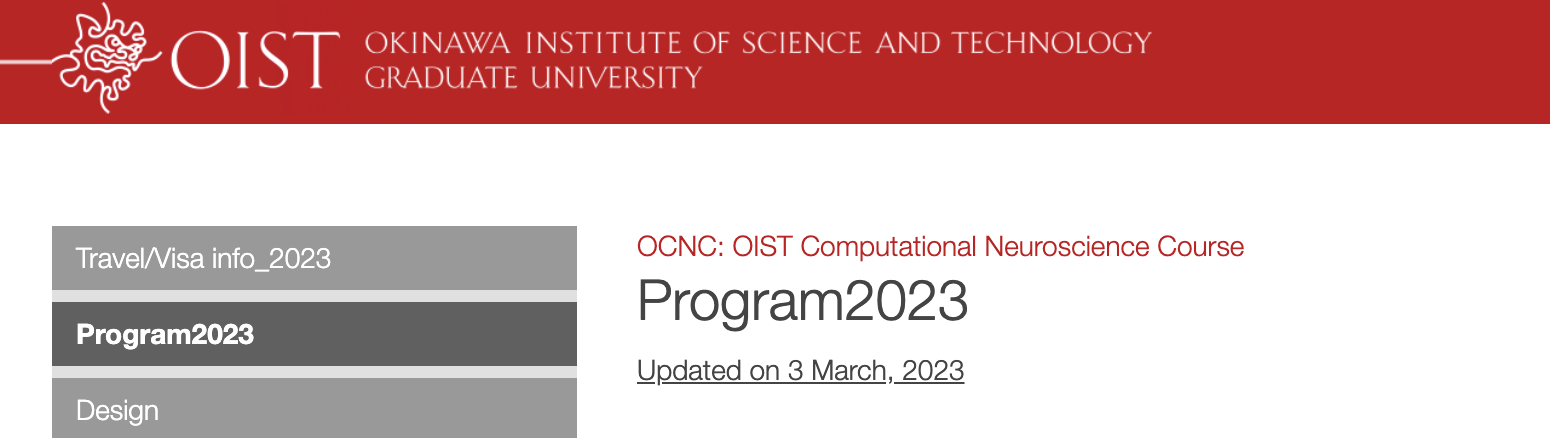 OIST OKINAWA INSTITUTE OF SCIENCE AND TECHNOLOGY GRADUATE UNIVERSITY

Travel/Visa info_2023

Program2023

Design

OCNC: OIST Computational Neuroscience Course

Program2023

Updated on 3 March, 2023